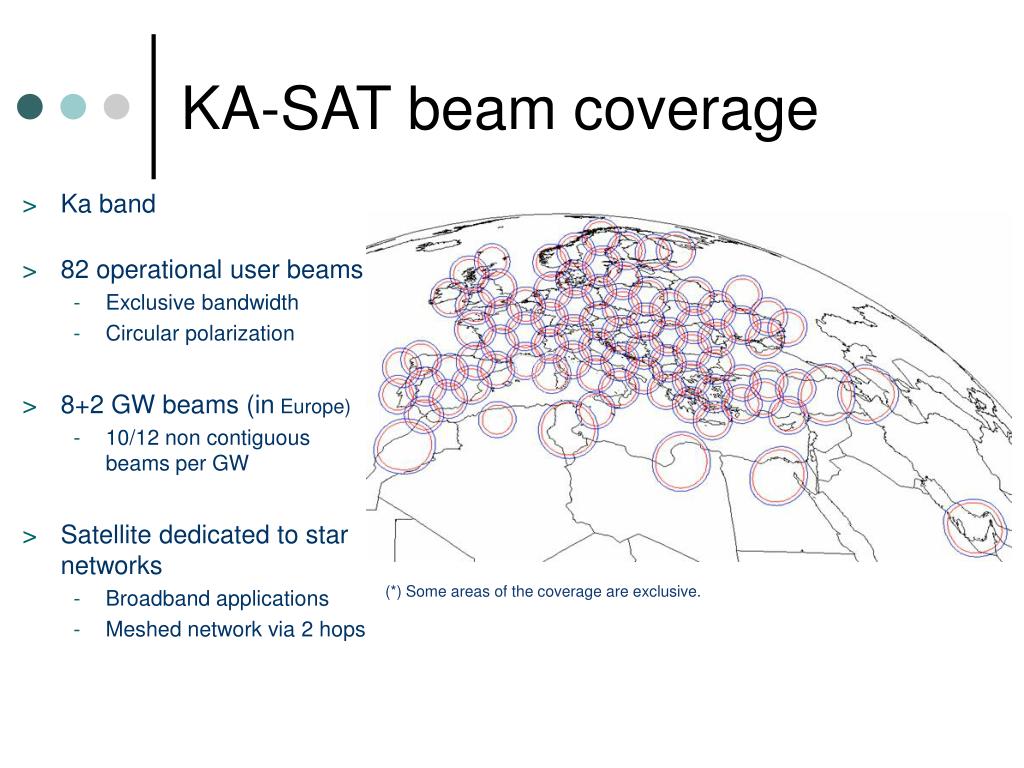 KA-SAT beam coverage

> Ka band

> 82 operational user beams
- Exclusive bandwidth
- Circular polarization

> 8+2 GW beams (in Europe)
- 10/12 non contiguous beams per GW

> Satellite dedicated to star networks
- Broadband applications
- Meshed network via 2 hops

(*) Some areas of the coverage are exclusive.